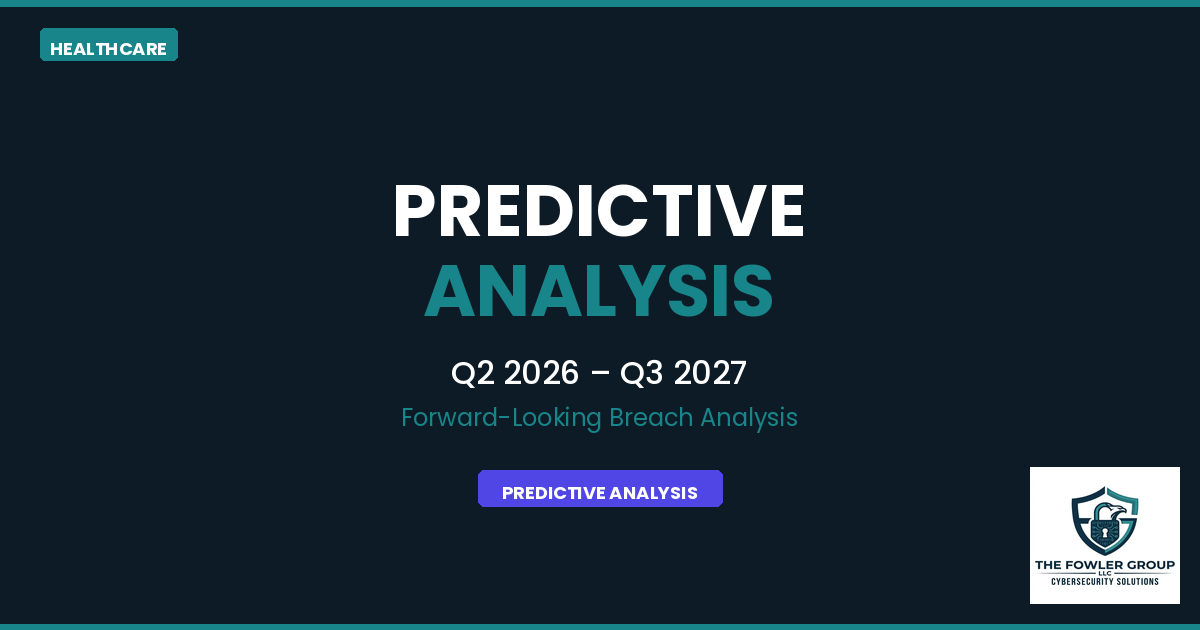 HEALTHCARE

PREDICTIVE ANALYSIS

Q2 2026 – Q3 2027

Forward-Looking Breach Analysis

PREDICTIVE ANALYSIS

THE FOWLER GROUP LLC
CYBERSECURITY SOLUTIONS